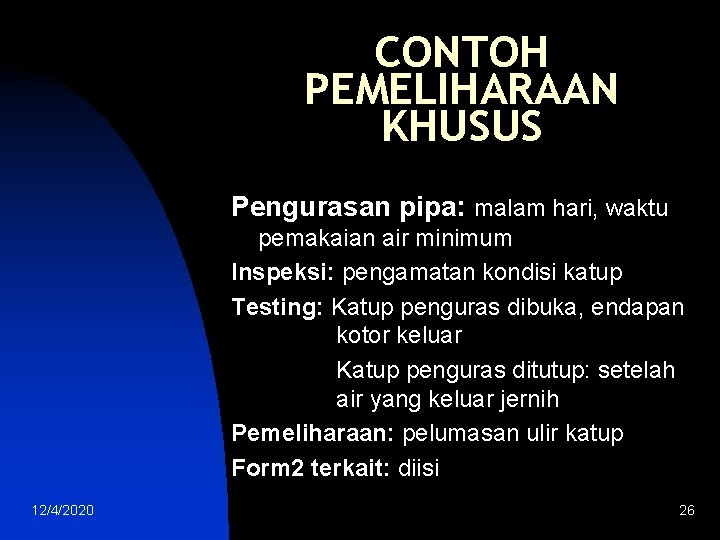 CONTOH PEMELIHARAAN KHUSUS

Pengurasan pipa: malam hari, waktu pemakaian air minimum

Inspeksi: pengamatan kondisi katup

Testing: Katup penguras dibuka, endapan kotor keluar

Katup penguras ditutup: setelah air yang keluar jernih

Pemeliharaan: pelumasan ulir katup

Form2 terkait: diisi

12/4/2020

26